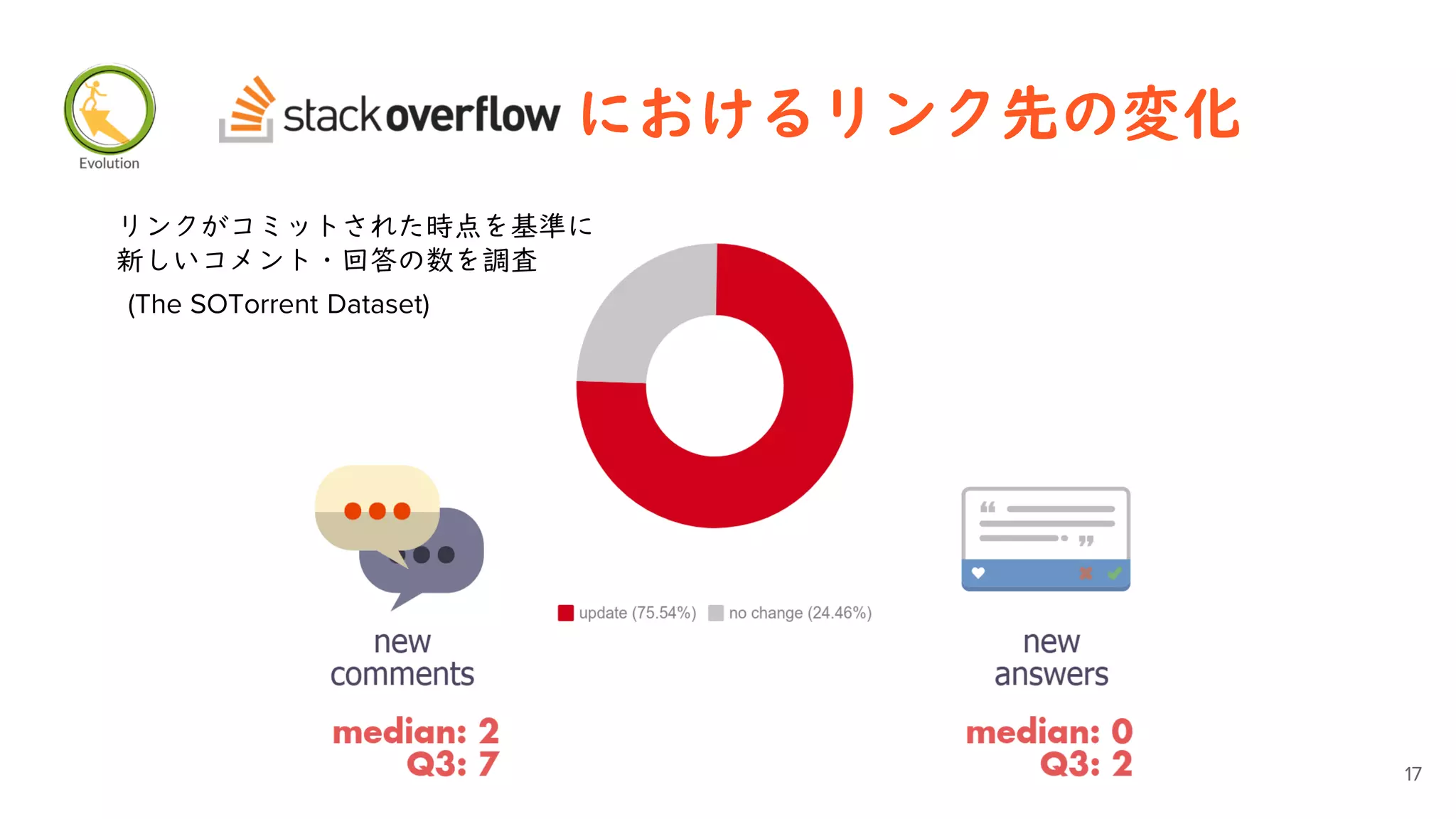 Evolution

stackoverflow におけるリンク先の変化

リンクがコミットされた時点を基準に
新しいコメント・回答の数を調査
(The SOTorrent Dataset)

update (75.54%) no change (24.46%)

new comments

median: 2
Q3: 7

new answers

median: 0
Q3: 2

17